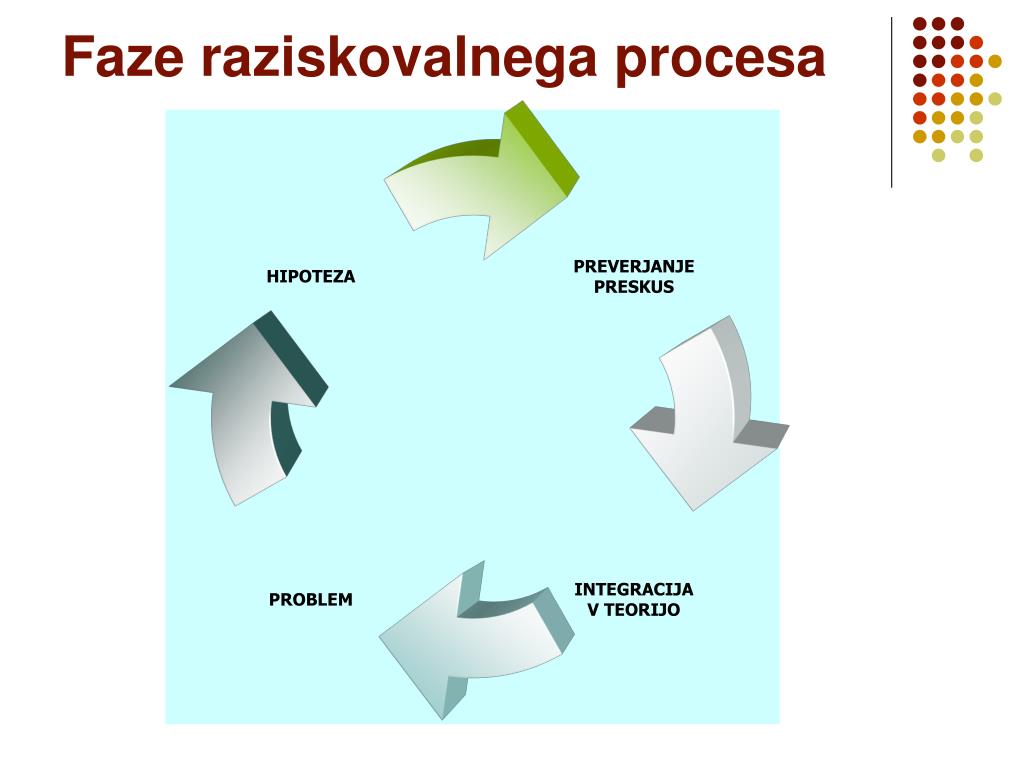 Faze raziskovalnega procesa

HIPOTEZA

PREVERJANJE
PRESKUS

PROBLEM

INTEGRACIJA
V TEORIJO